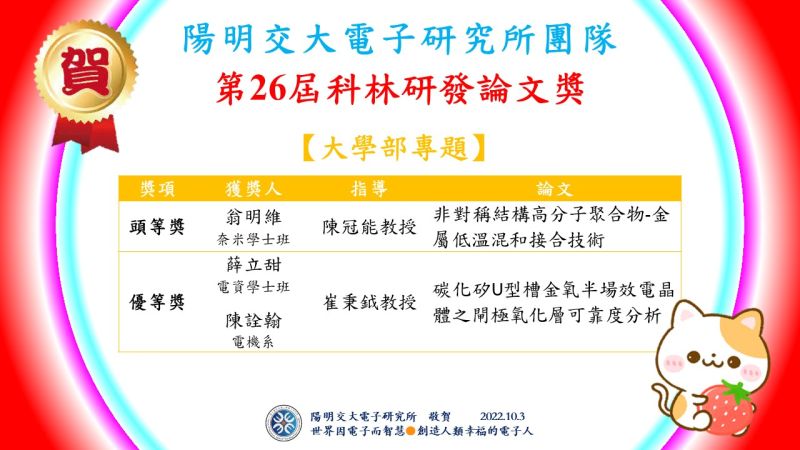 賀

陽明交大電子研究所團隊
第26屆科林研發論文獎

【大學部專題】

| 獎項 | 獲獎人 | 指導 | 論文 |
|---|---|---|---|
| 頭等獎 | 翁明維 奈米學士班 | 陳冠能教授 | 非對稱結構高分子聚合物-金屬低溫混和接合技術 |
| 優等獎 | 薛立甜 電資學士班 陳詮翰 電機系 | 崔秉鉞教授 | 碳化矽U型槽金氧半場效電晶體之閘極氧化層可靠度分析 |

陽明交大電子研究所 敬賀 2022.10.3
世界因電子而智慧 創造人類幸福的電子人